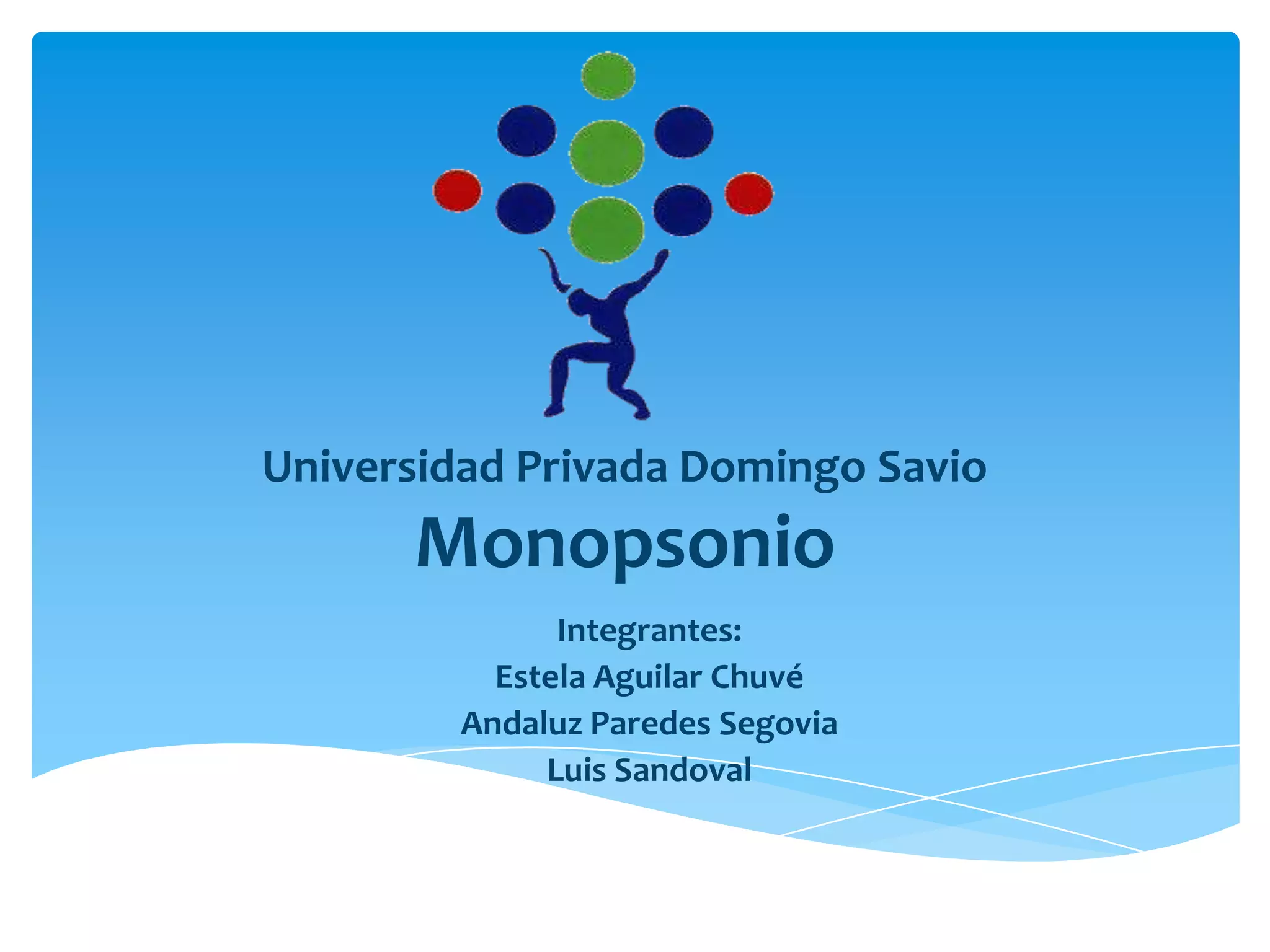 Universidad Privada Domingo Savio

Monopsonio

Integrantes:
Estela Aguilar Chuvé
Andaluz Paredes Segovia
Luis Sandoval